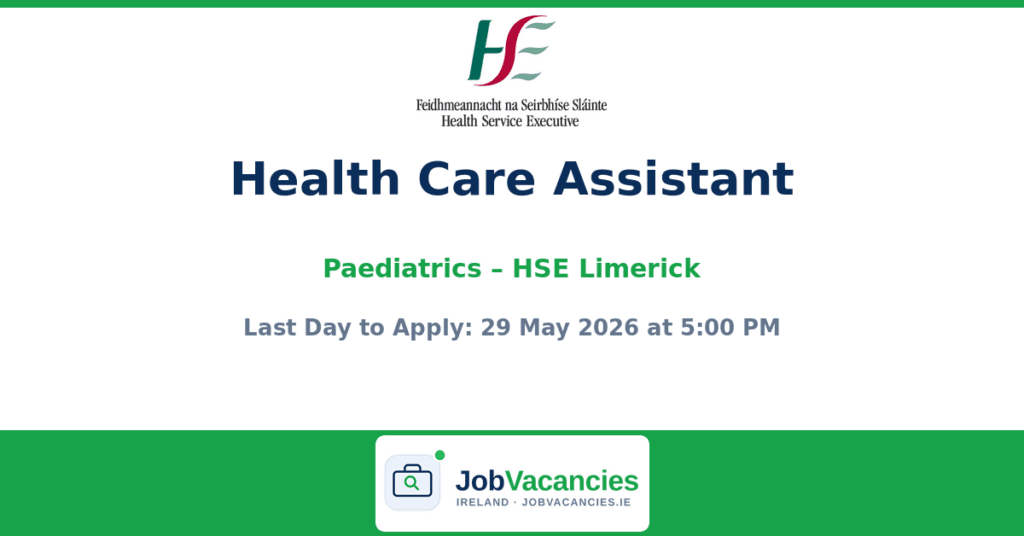 HSE
Feidhmeannacht na Seirbhíse Sláinte
Health Service Executive

Health Care Assistant

Paediatrics – HSE Limerick

Last Day to Apply: 29 May 2026 at 5:00 PM

JobVacancies
IRELAND · JOBVACANCIES.IE